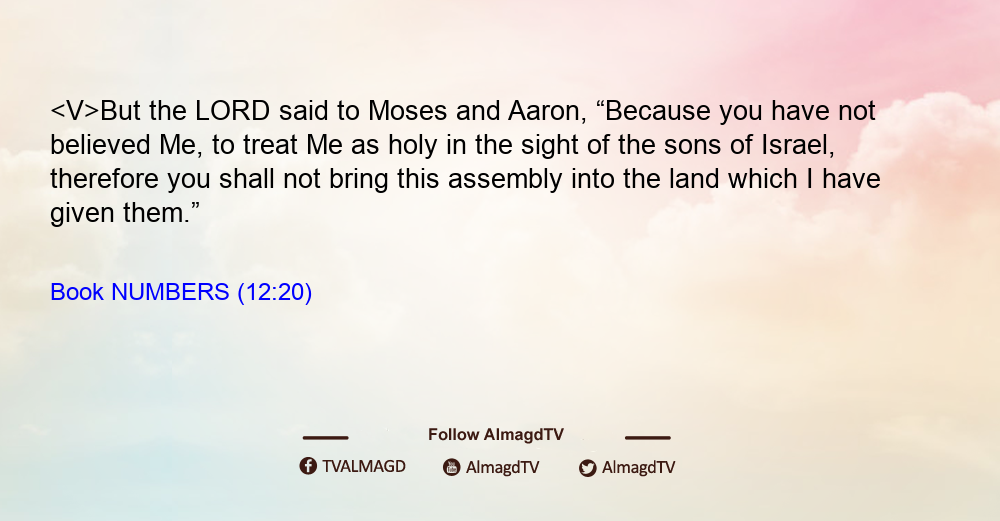 <V>But the LORD said to Moses and Aaron, “Because you have not believed Me, to treat Me as holy in the sight of the sons of Israel, therefore you shall not bring this assembly into the land which I have given them.”

Book NUMBERS (12:20)

Follow AlmagdTV

TVALMAGD AlmagdTV AlmagdTV